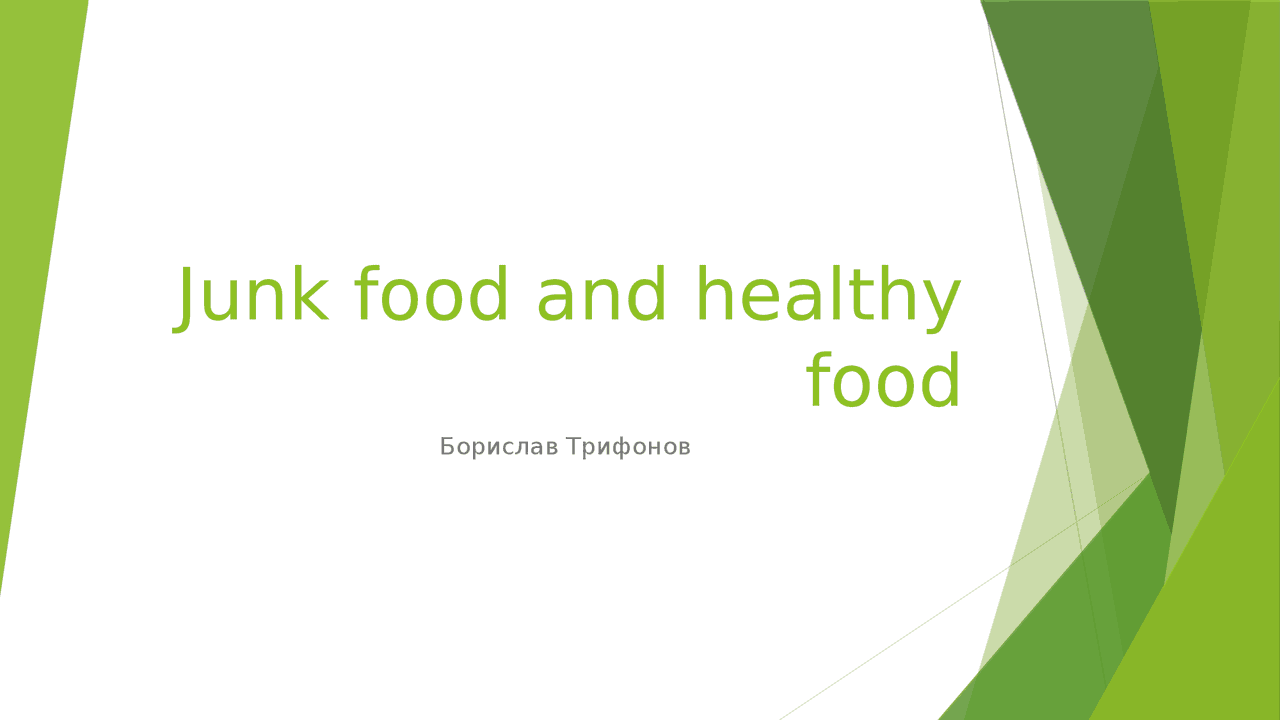 Junk food and healthy food

Борислав Трифонов